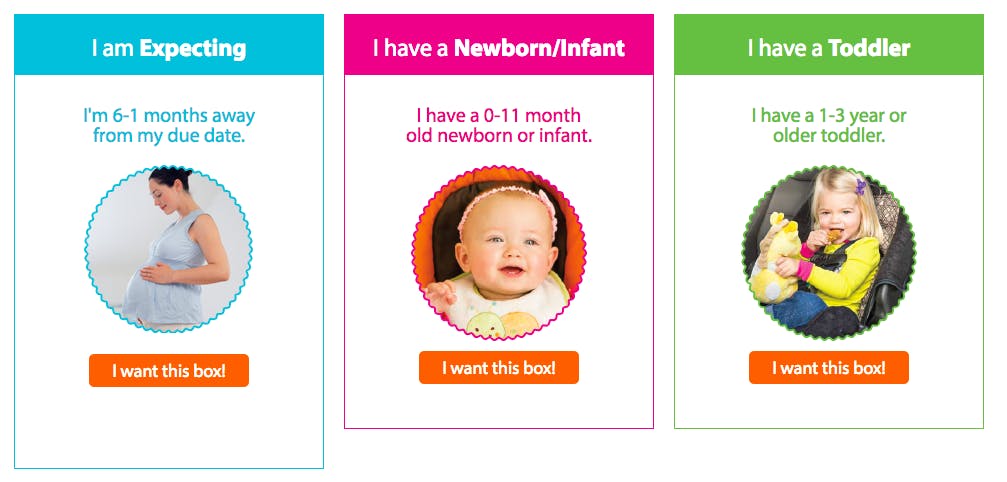 I am Expecting

I'm 6-1 months away from my due date.

I want this box!

I have a Newborn/Infant

I have a 0-11 month old newborn or infant.

I want this box!

I have a Toddler

I have a 1-3 year or older toddler.

I want this box!